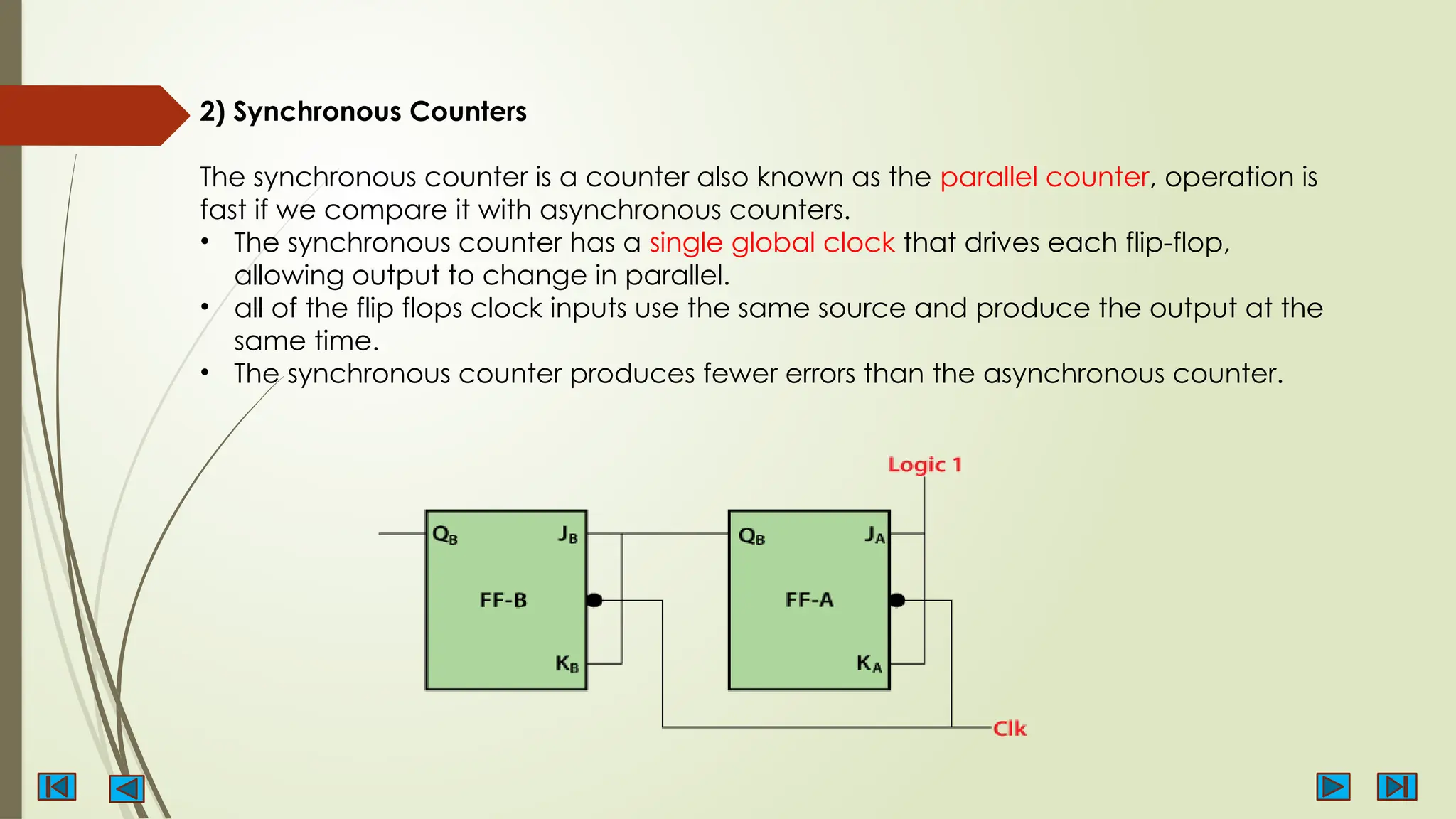 2) Synchronous Counters

The synchronous counter is a counter also known as the parallel counter, operation is fast if we compare it with asynchronous counters.

• The synchronous counter has a single global clock that drives each flip-flop, allowing output to change in parallel.
• all of the flip flops clock inputs use the same source and produce the output at the same time.
• The synchronous counter produces fewer errors than the asynchronous counter.

Logic 1

$Q_B$ $J_B$ FF-B $K_B$

$Q_B$ $J_A$ FF-A $K_A$

Clk